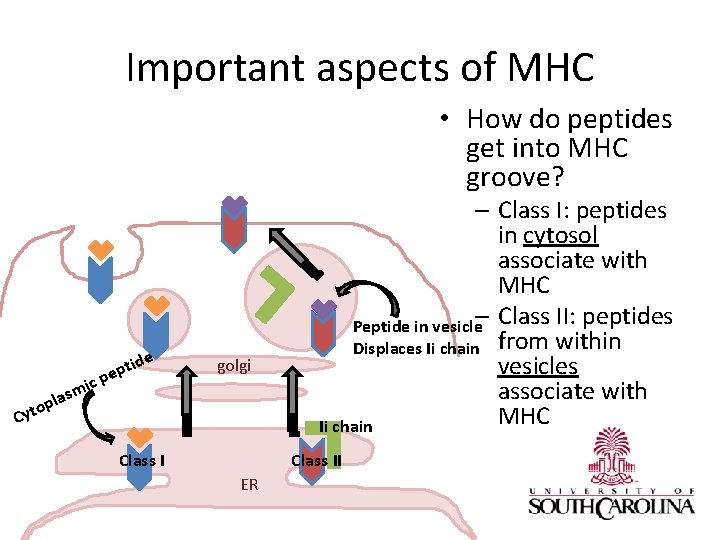 Important aspects of MHC

• How do peptides get into MHC groove?
– Class I: peptides in cytosol associate with MHC
– Class II: peptides from within vesicles associate with MHC

Peptide in vesicle Displaces Ii chain

golgi

Cytoplasmic peptide

Ii chain

Class I

Class II

ER

UNIVERSITY OF SOUTH CAROLINA